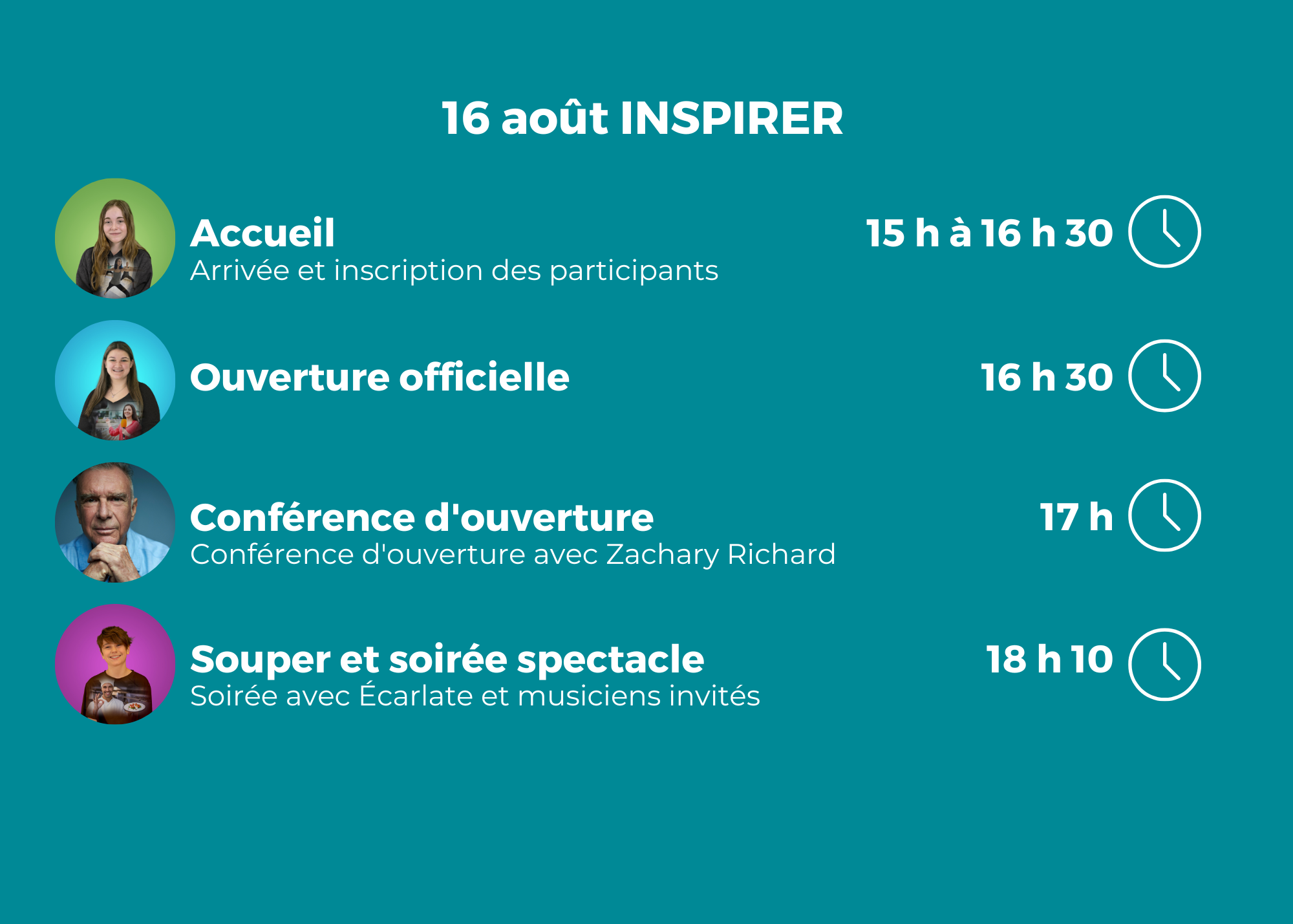 16 août INSPIRER

Accueil
Arrivée et inscription des participants
15 h à 16 h 30

Ouverture officielle
16 h 30

Conférence d'ouverture
Conférence d'ouverture avec Zachary Richard
17 h

Souper et soirée spectacle
Soirée avec Écarlate et musiciens invités
18 h 10